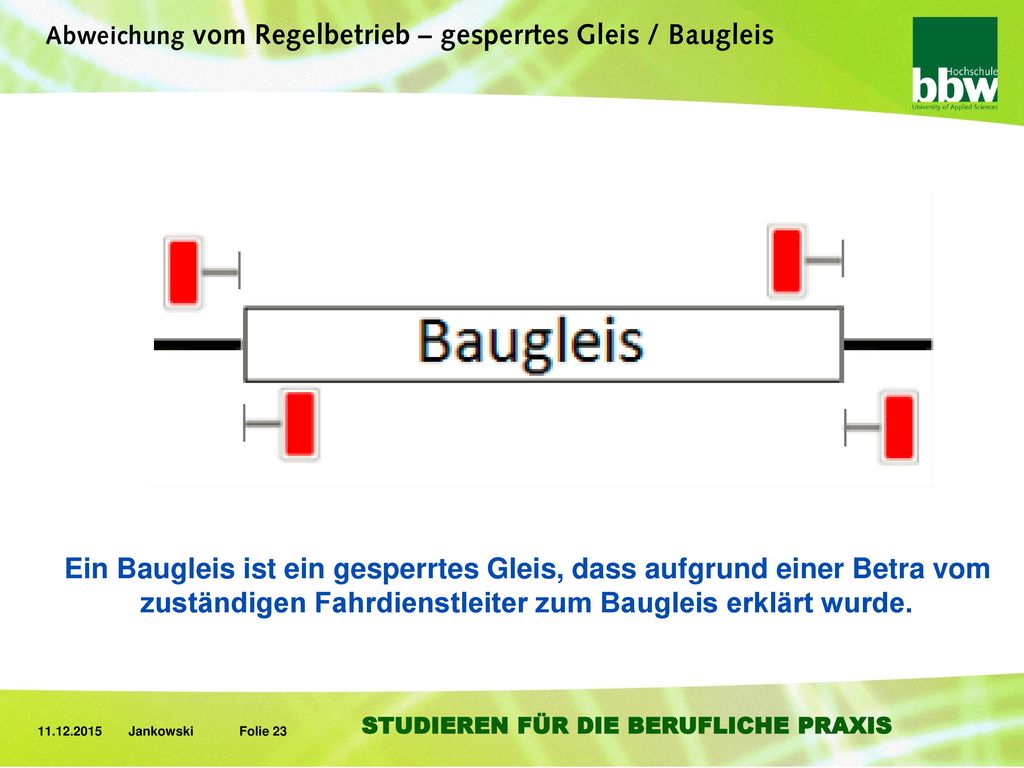 Abweichung vom Regelbetrieb – gesperrtes Gleis / Baugleis

bbw Hochschule
University of Applied Sciences

Baugleis

Ein Baugleis ist ein gesperrtes Gleis, dass aufgrund einer Betra vom zuständigen Fahrdienstleiter zum Baugleis erklärt wurde.

11.12.2015 Jankowski Folie 23

STUDIEREN FÜR DIE BERUFLICHE PRAXIS